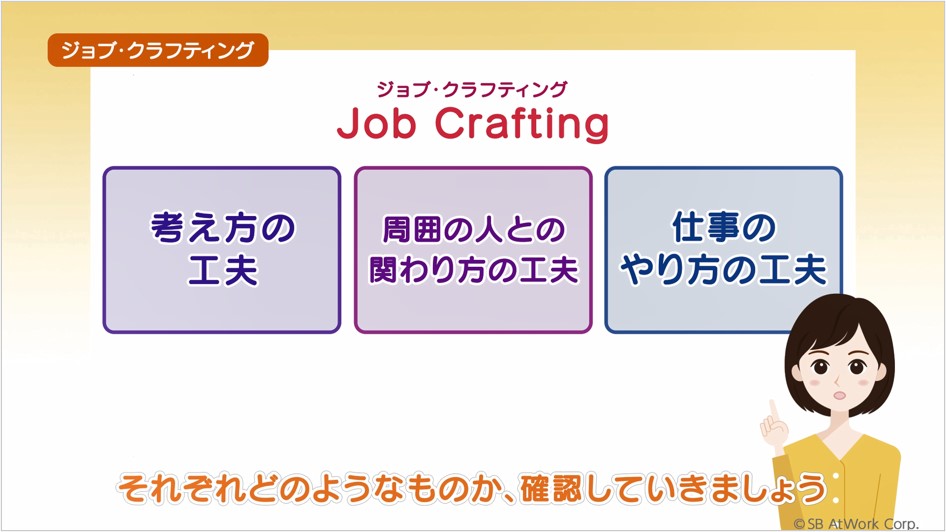 ジョブ・クラフティング

ジョブ・クラフティング
Job Crafting

考え方の工夫

周囲の人との関わり方の工夫

仕事のやり方の工夫

それぞれどのようなものか、確認していきましょう

©SB AtWork Corp.